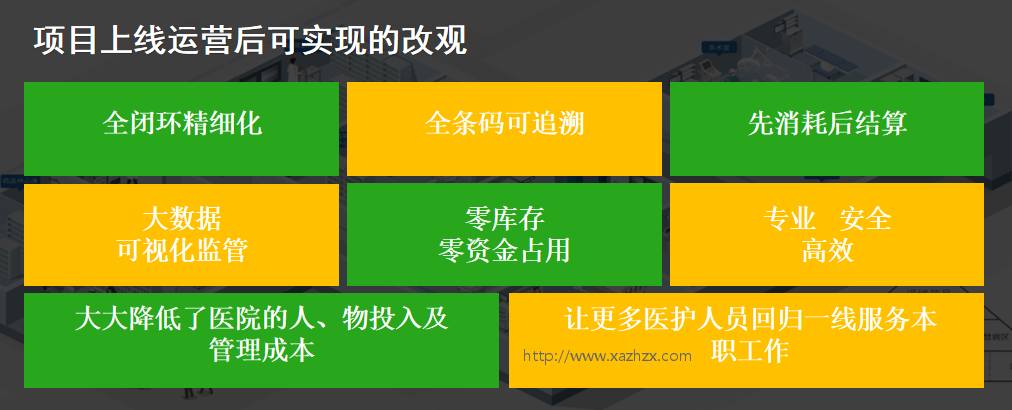 项目上线运营后可实现的改观

全闭环精细化

全条码可追溯

先消耗后结算

大数据
可视化监管

零库存
零资金占用

专业 安全
高效

大大降低了医院的人、物投入及管理成本

让更多医护人员回归一线服务本职工作

http://www.xazhzx.com